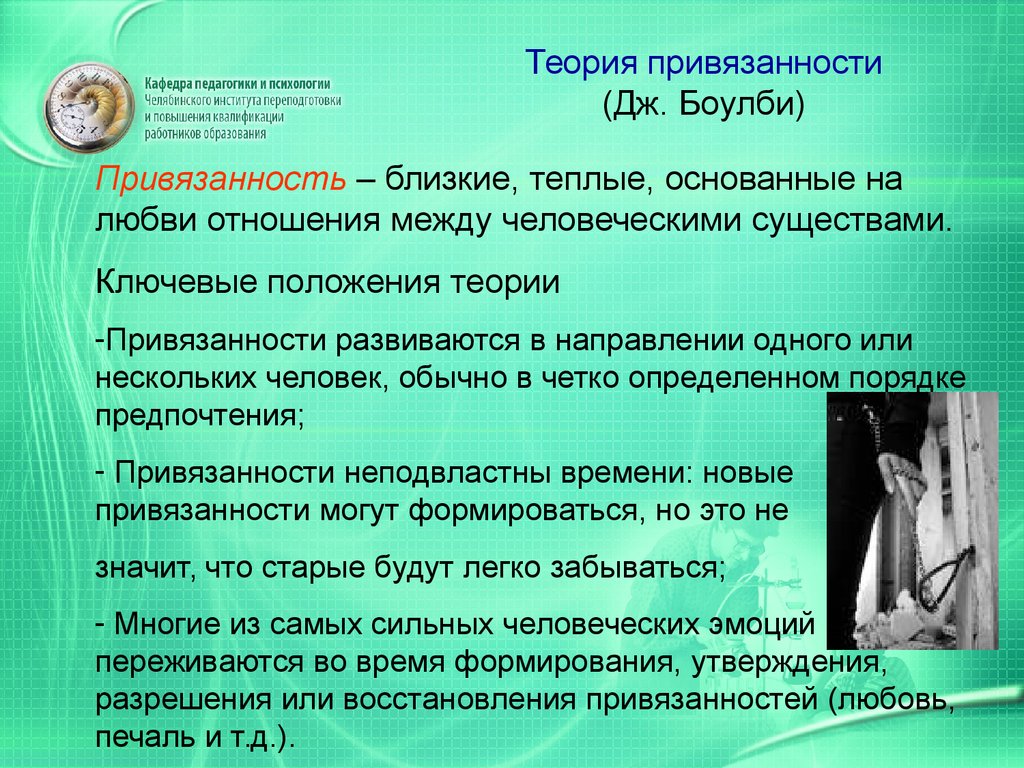 Кафедра педагогики и психологии
Челябинского института переподготовки и повышения квалификации работников образования

Теория привязанности
(Дж. Боулби)

Привязанность – близкие, теплые, основанные на любви отношения между человеческими существами.

Ключевые положения теории

-Привязанности развиваются в направлении одного или нескольких человек, обычно в четко определенном порядке предпочтения;

- Привязанности неподвластны времени: новые привязанности могут формироваться, но это не

значит, что старые будут легко забываться;

- Многие из самых сильных человеческих эмоций переживаются во время формирования, утверждения, разрешения или восстановления привязанностей (любовь, печаль и т.д.).